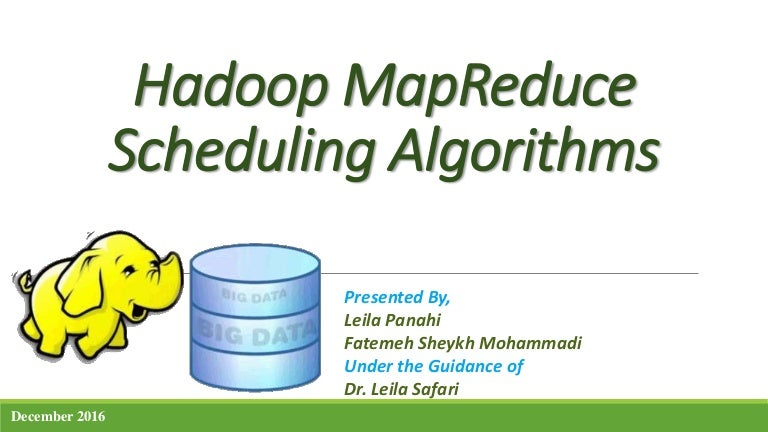 Hadoop MapReduce Scheduling Algorithms

BIG DATA
BIG DATA

Presented By,
Leila Panahi
Fatemeh Sheykh Mohammadi
Under the Guidance of
Dr. Leila Safari

December 2016